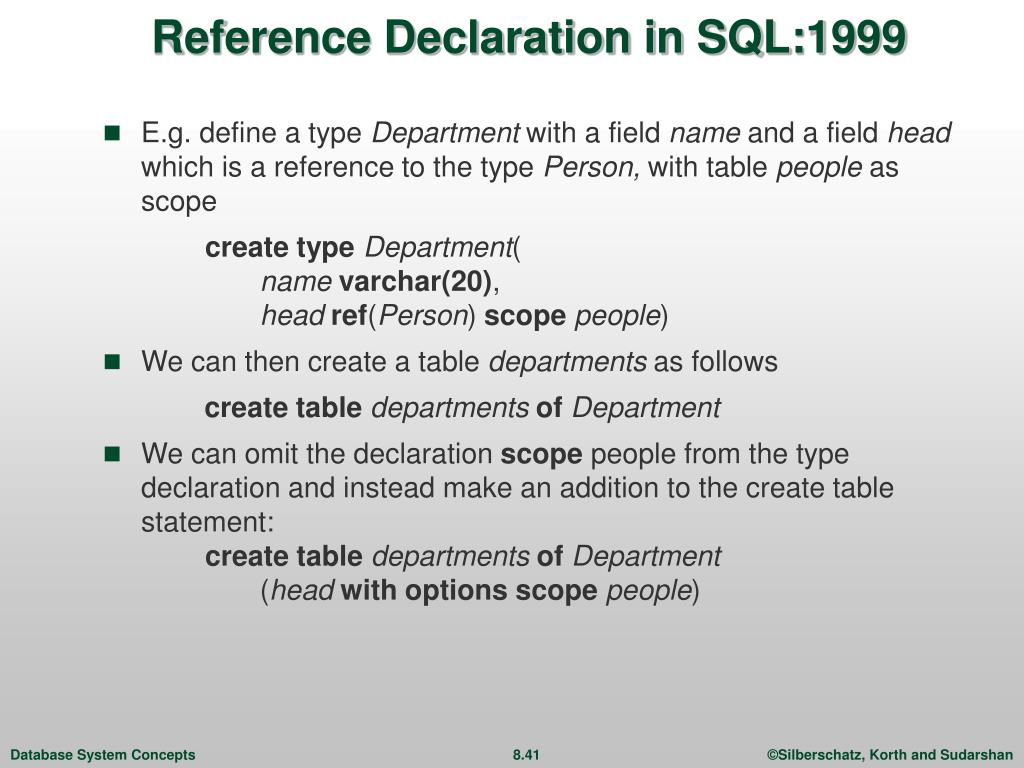 Reference Declaration in SQL:1999

E.g. define a type Department with a field name and a field head which is a reference to the type Person, with table people as scope

create type Department(
name varchar(20),
head ref(Person) scope people)

We can then create a table departments as follows

create table departments of Department

We can omit the declaration scope people from the type declaration and instead make an addition to the create table statement:

create table departments of Department
(head with options scope people)

Database System Concepts

8.41

©Silberschatz, Korth and Sudarshan